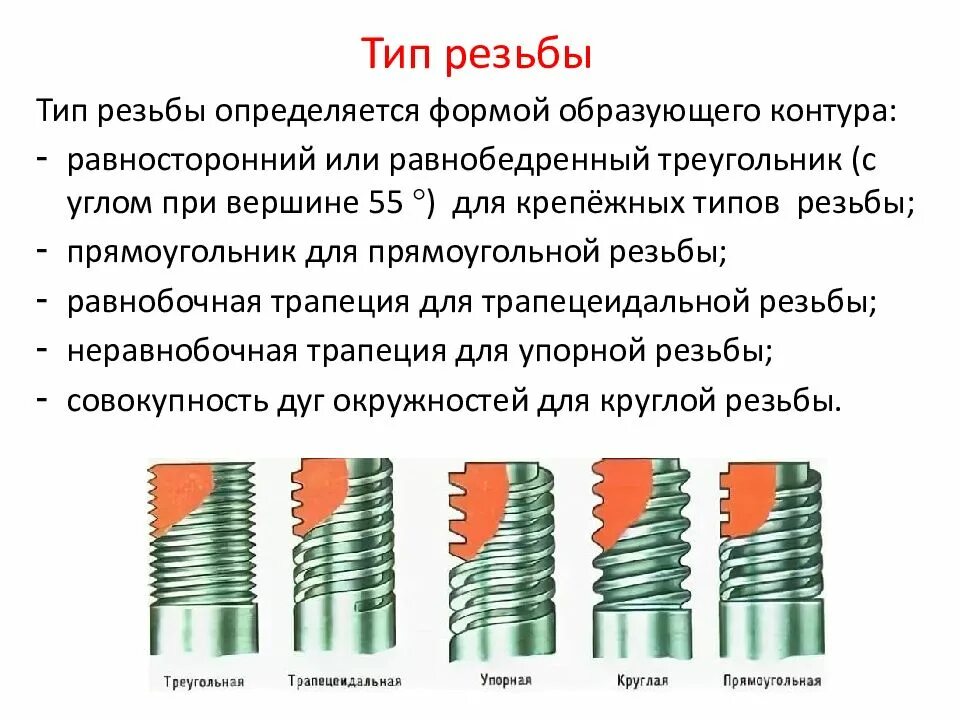 Тип резьбы

Тип резьбы определяется формой образующего контура:
- равносторонний или равнобедренный треугольник (с углом при вершине 55 °) для крепёжных типов резьбы;
- прямоугольник для прямоугольной резьбы;
- равнобочная трапеция для трапецеидальной резьбы;
- неравнобочная трапеция для упорной резьбы;
- совокупность дуг окружностей для круглой резьбы.

Треугольная
Трапецеидальная
Упорная
Круглая
Прямоугольная